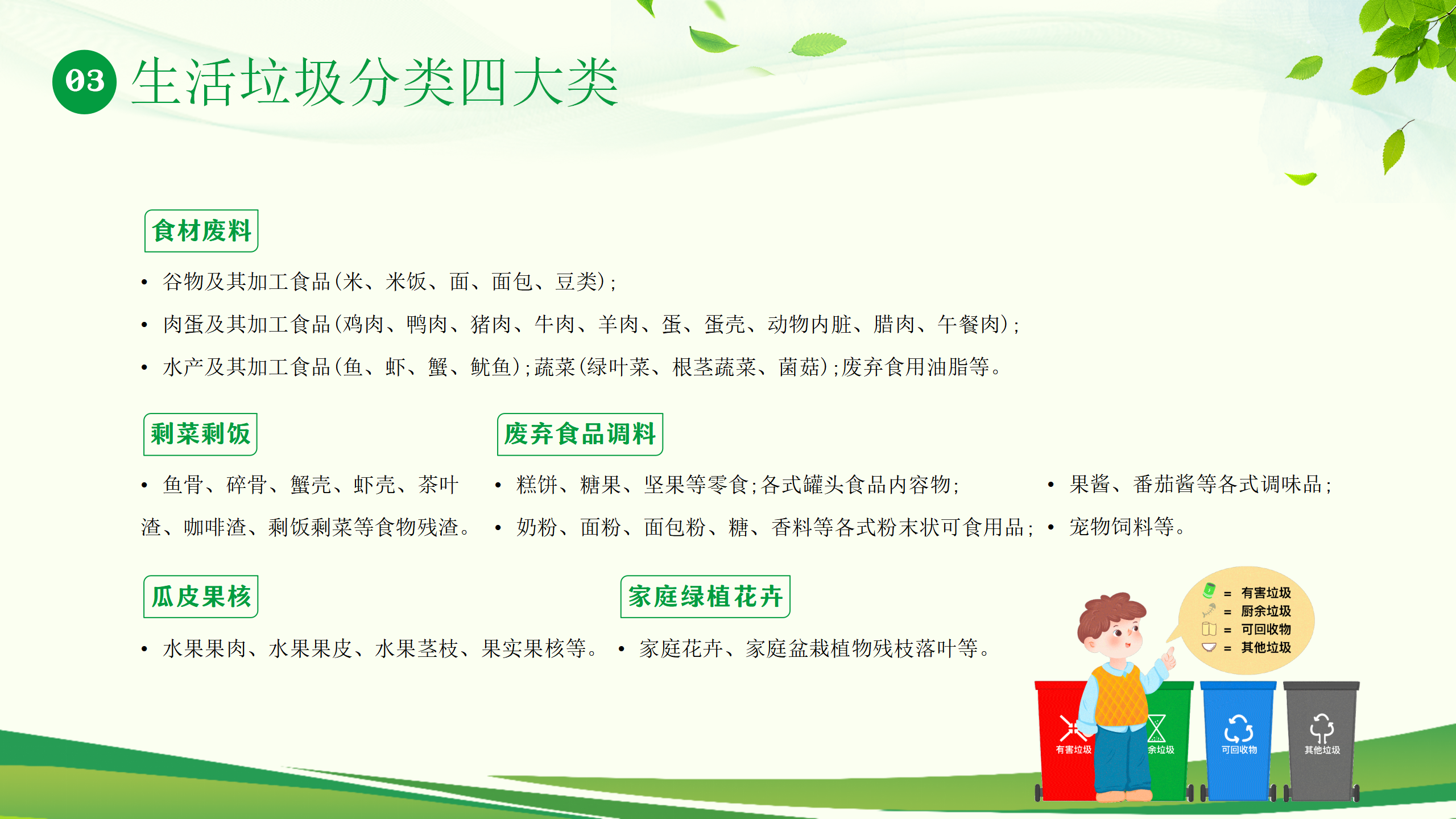 03 生活垃圾分类四大类

食材废料

• 谷物及其加工食品(米、米饭、面、面包、豆类);

• 肉蛋及其加工食品(鸡肉、鸭肉、猪肉、牛肉、羊肉、蛋、蛋壳、动物内脏、腊肉、午餐肉);

• 水产及其加工食品(鱼、虾、蟹、鱿鱼);蔬菜(绿叶菜、根茎蔬菜、菌菇);废弃食用油脂等。

剩菜剩饭

• 鱼骨、碎骨、蟹壳、虾壳、茶叶渣、咖啡渣、剩饭剩菜等食物残渣。

废弃食品调料

• 糕饼、糖果、坚果等零食;各式罐头食品内容物;

• 奶粉、面粉、面包粉、糖、香料等各式粉末状可食用品;

• 果酱、番茄酱等各式调味品;

• 宠物饲料等。

瓜皮果核

• 水果果肉、水果果皮、水果茎枝、果实果核等。

家庭绿植花卉

• 家庭花卉、家庭盆栽植物残枝落叶等。

= 有害垃圾
= 厨余垃圾
= 可回收物
= 其他垃圾

有害垃圾
余垃圾
可回收物
其他垃圾